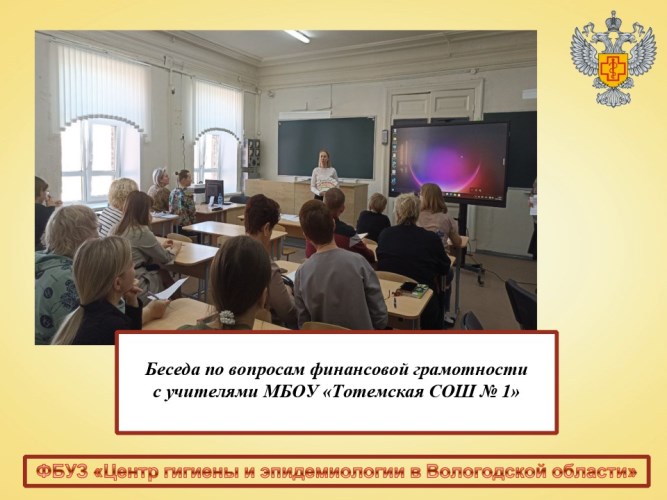 Беседа по вопросам финансовой грамотности с учителями МБОУ «Тотемская СОШ № 1»

ФБУЗ «Центр гигиены и эпидемиологии в Вологодской области»